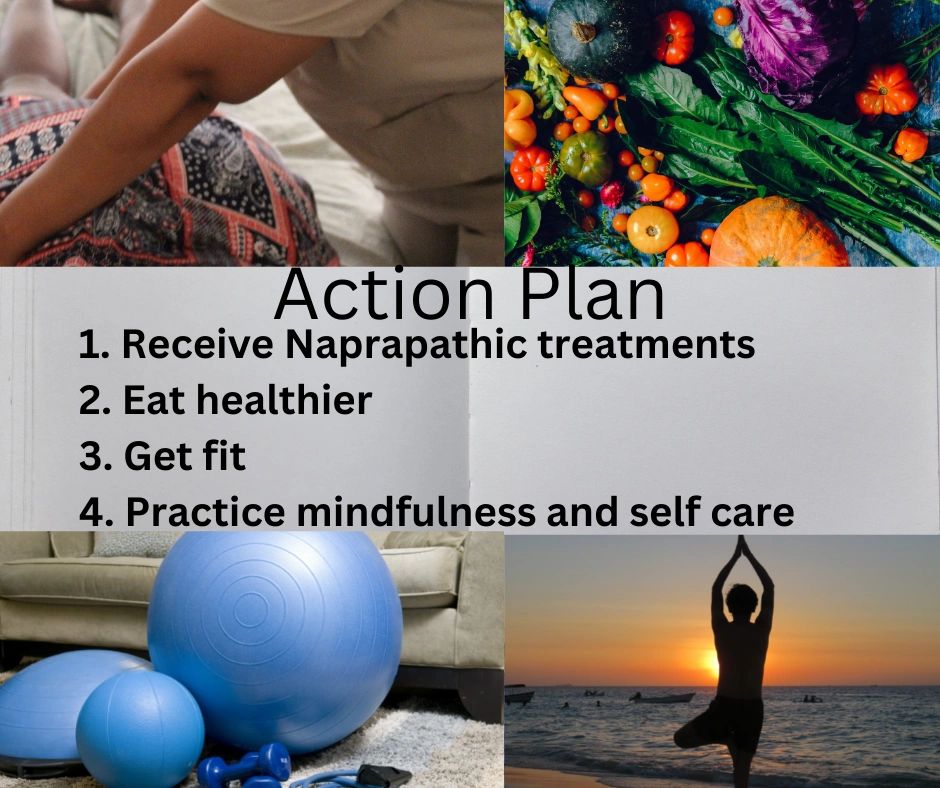 Action Plan

1. Receive Naprapathic treatments
2. Eat healthier
3. Get fit
4. Practice mindfulness and self care